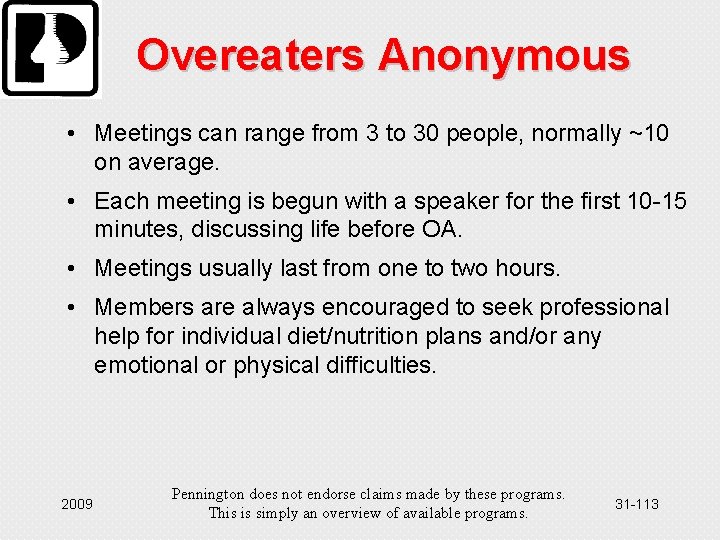 Overeaters Anonymous

• Meetings can range from 3 to 30 people, normally ~10 on average.

• Each meeting is begun with a speaker for the first 10-15 minutes, discussing life before OA.

• Meetings usually last from one to two hours.

• Members are always encouraged to seek professional help for individual diet/nutrition plans and/or any emotional or physical difficulties.

2009

Pennington does not endorse claims made by these programs. This is simply an overview of available programs.

31-113